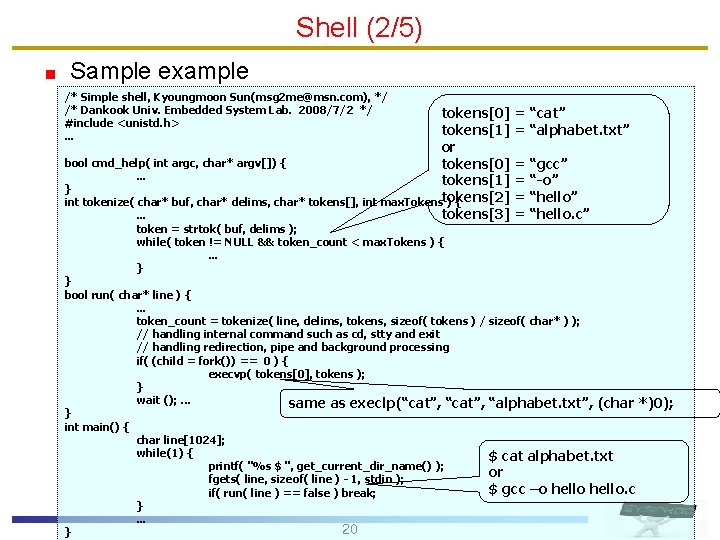 Shell (2/5)

Sample example

/* Simple shell, Kyoungmoon Sun(msg2me@msn.com), */
/* Dankook Univ. Embedded System Lab. 2008/7/2 */
#include <unistd.h>
...

bool cmd_help( int argc, char* argv[]) {
...
}
int tokenize( char* buf, char* delims, char* tokens[], int maxTokens ) {
...
token = strtok( buf, delims );
while( token != NULL && token_count < maxTokens ) {
...
}
}
bool run( char* line ) {
...
token_count = tokenize( line, delims, tokens, sizeof( tokens ) / sizeof( char* ) );
// handling internal command such as cd, stty and exit
// handling redirection, pipe and background processing
if( (child = fork()) == 0 ) {
execvp( tokens[0], tokens );
}
wait (); ...
}
int main() {
char line[1024];
while(1) {
printf( "%s $ ", get_current_dir_name() );
fgets( line, sizeof( line ) - 1, stdin );
if( run( line ) == false ) break;
}
...
}

tokens[0] = “cat”
tokens[1] = “alphabet.txt”
or
tokens[0] = “gcc”
tokens[1] = “-o”
tokens[2] = “hello”
tokens[3] = “hello.c”

same as execlp(“cat”, “cat”, “alphabet.txt”, (char *)0);

$ cat alphabet.txt
or
$ gcc –o hello hello.c

20